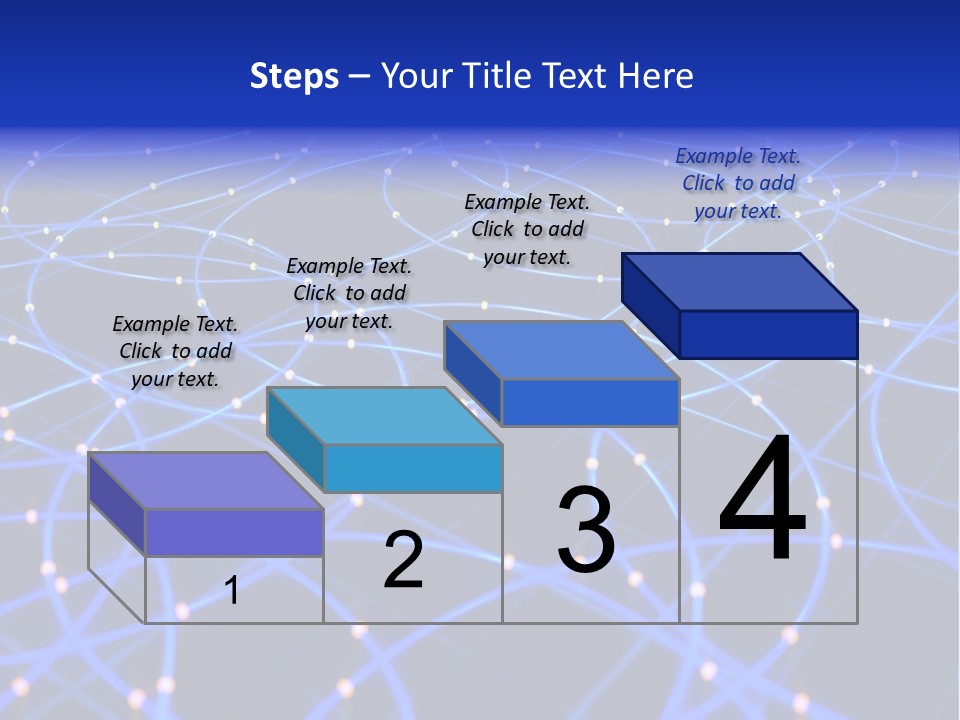 Steps – Your Title Text Here

Example Text. Click to add your text.

Example Text. Click to add your text.

Example Text. Click to add your text.

Example Text. Click to add your text.

1

2

3

4